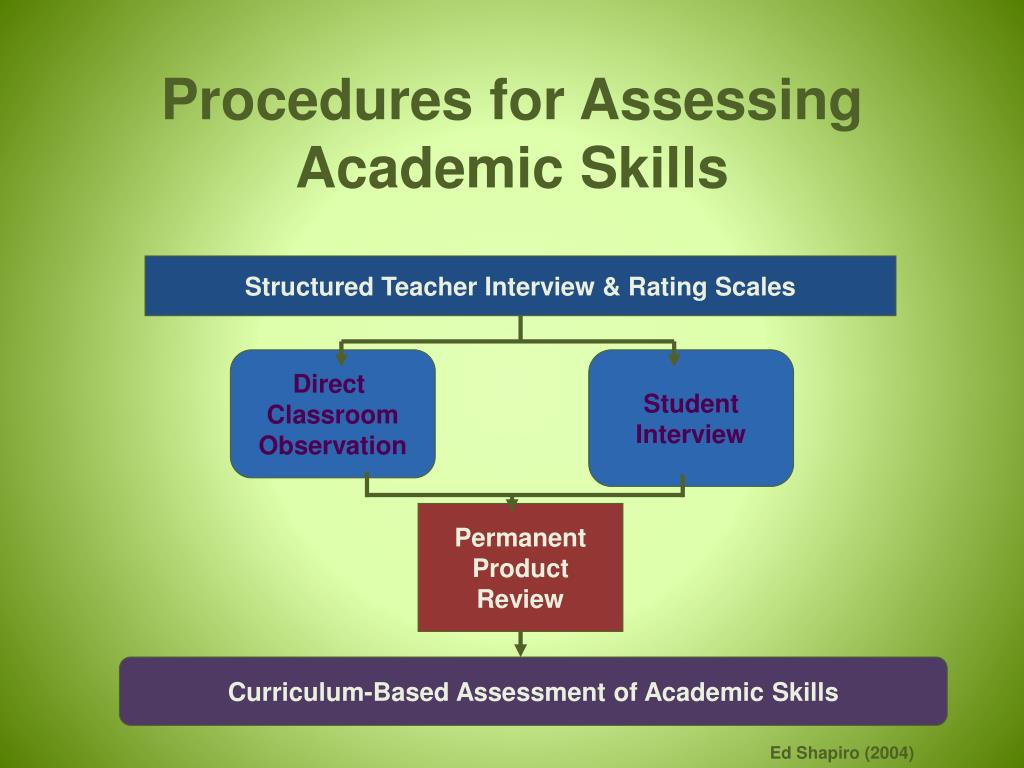 Procedures for Assessing Academic Skills

Structured Teacher Interview & Rating Scales

Direct Classroom Observation

Student Interview

Permanent Product Review

Curriculum-Based Assessment of Academic Skills

Ed Shapiro (2004)